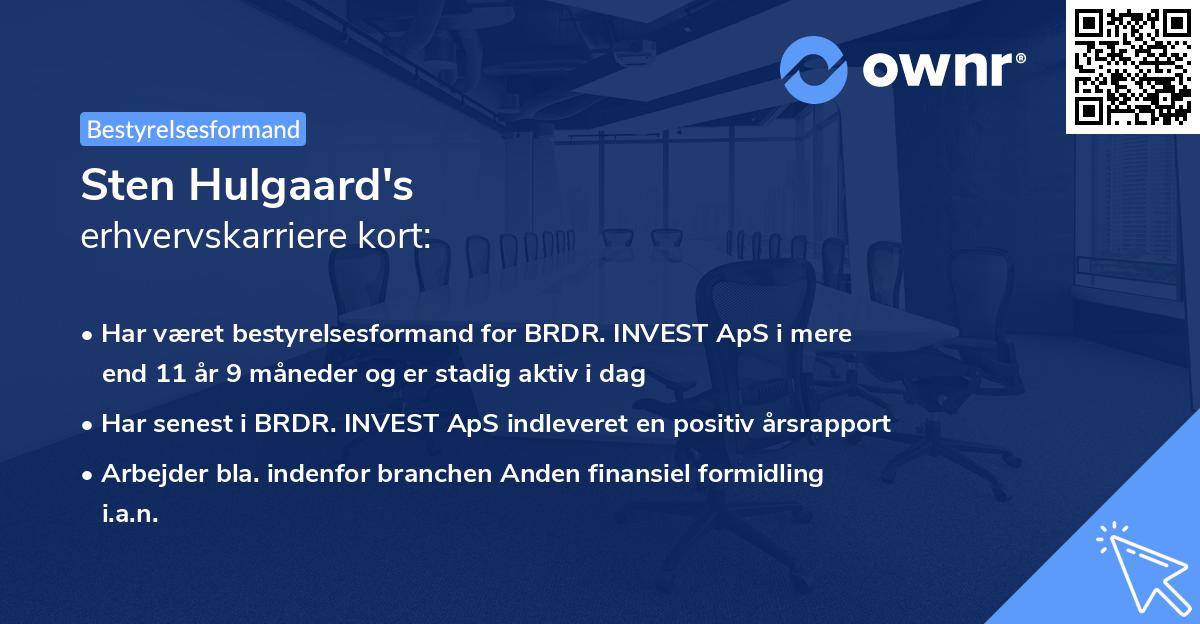 ownr®

Bestyrelsesformand

Sten Hulgaard's
erhvervskarriere kort:

• Har været bestyrelsesformand for BRDR. INVEST ApS i mere end 11 år 9 måneder og er stadig aktiv i dag

• Har senest i BRDR. INVEST ApS indleveret en positiv årsrapport

• Arbejder bla. indenfor branchen Anden finansiel formidling i.a.n.